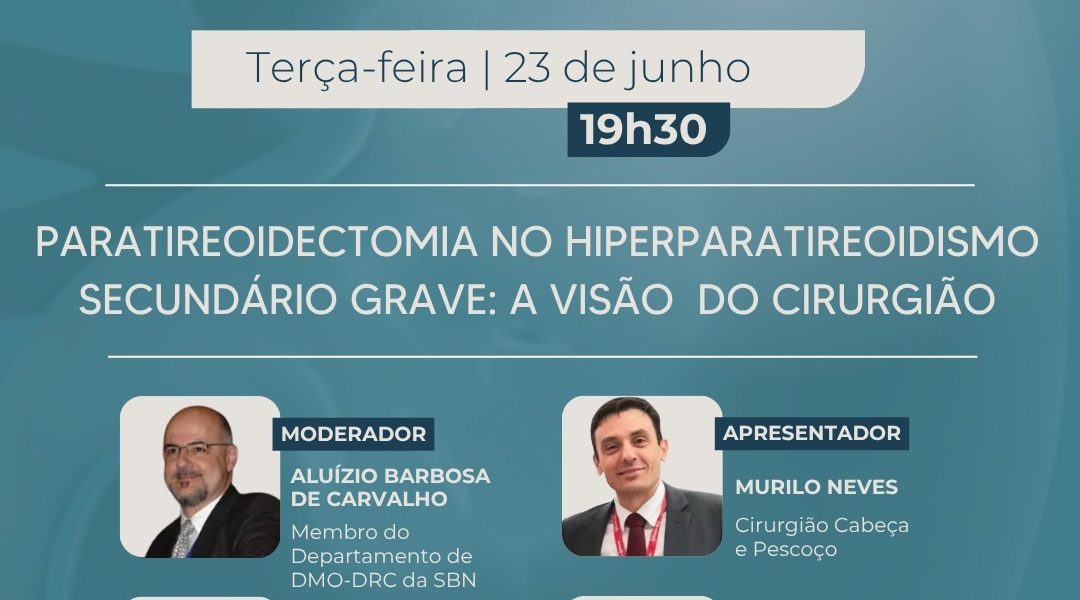 Terça-feira | 23 de junho
19h30

PARATIREOIDECTOMIA NO HIPERPARATIREOIDISMO SECUNDÁRIO GRAVE: A VISÃO DO CIRURGIÃO

MODERADOR
ALUÍZIO BARBOSA DE CARVALHO
Membro do Departamento de DMO-DRC da SBN

APRESENTADOR
MURILO NEVES
Cirurgião Cabeça e Pescoço